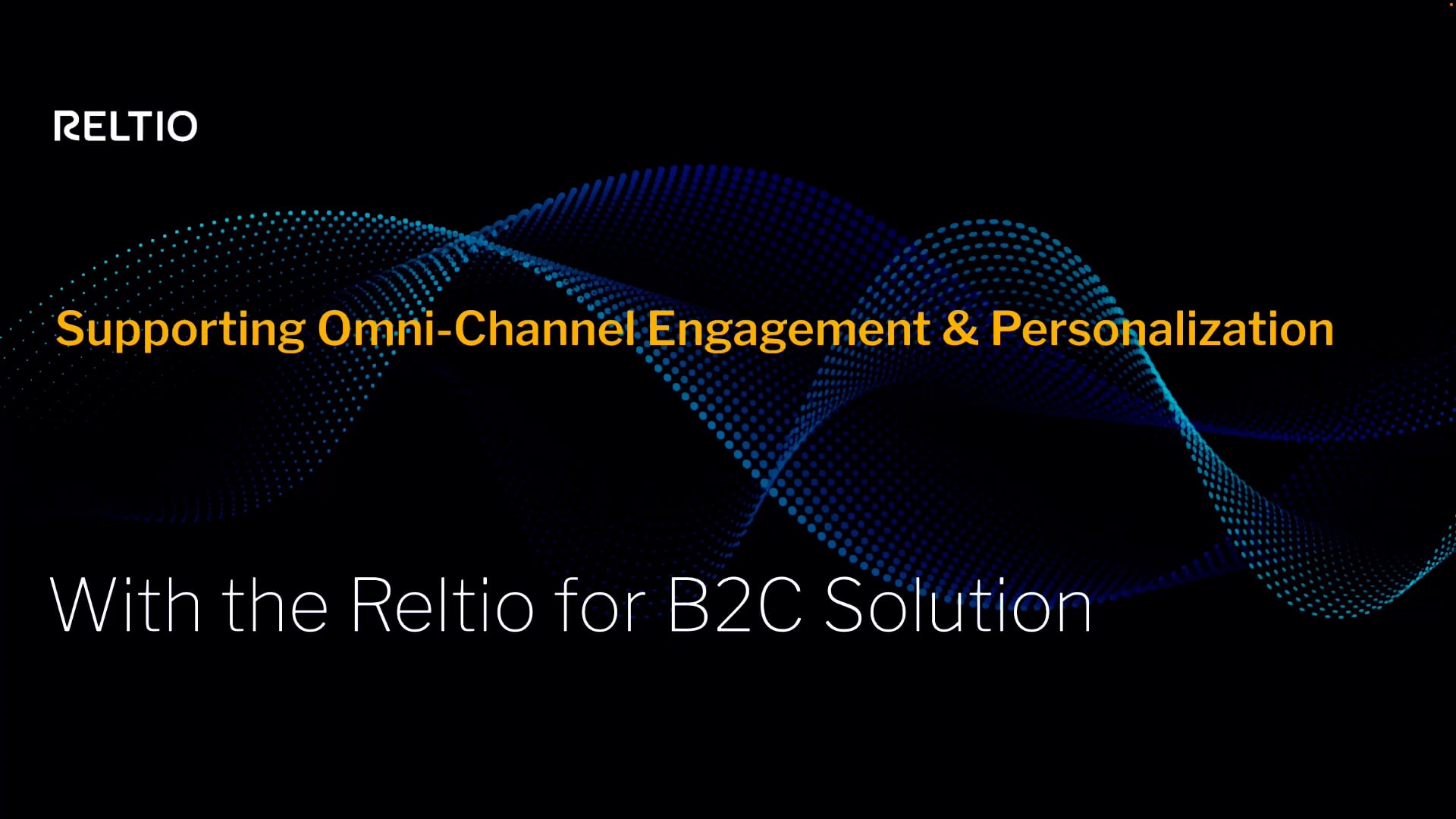 RELTIO

Supporting Omni-Channel Engagement & Personalization

With the Reltio for B2C Solution